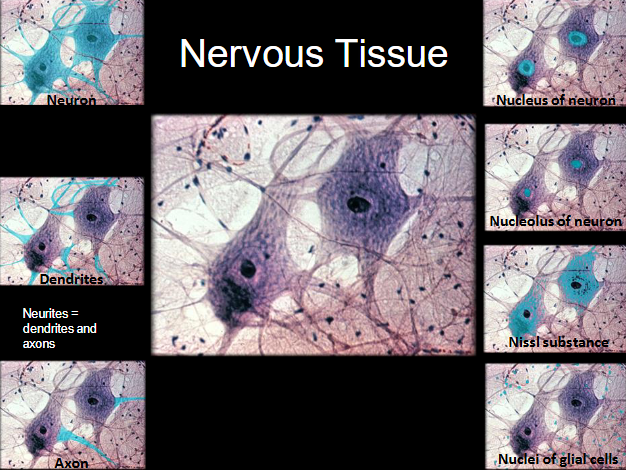 Nervous Tissue

Neuron

Dendrites

Neurites = dendrites and axons

Axon

Nucleus of neuron

Nucleolus of neuron

Nissl substance

Nuclei of glial cells